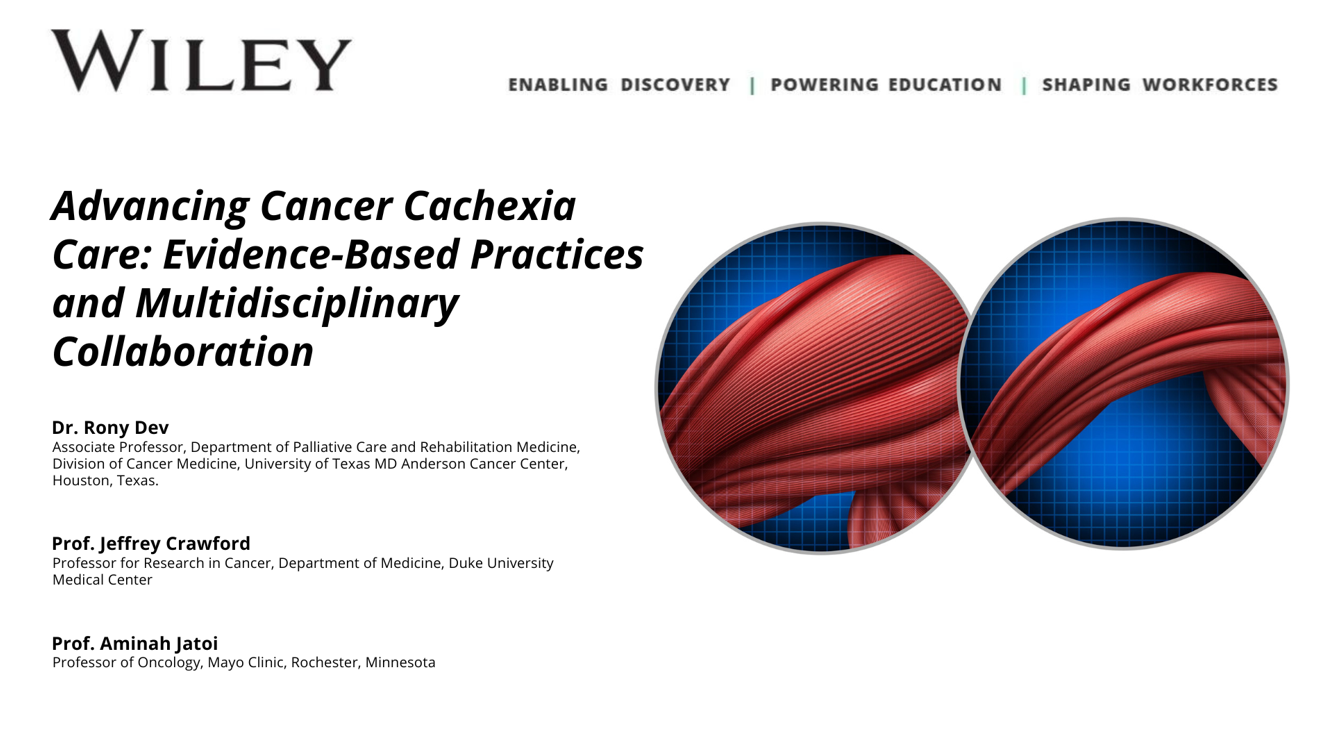 WILEY

ENABLING DISCOVERY | POWERING EDUCATION | SHAPING WORKFORCES

Advancing Cancer Cachexia Care: Evidence-Based Practices and Multidisciplinary Collaboration

Dr. Rony Dev
Associate Professor, Department of Palliative Care and Rehabilitation Medicine, Division of Cancer Medicine, University of Texas MD Anderson Cancer Center, Houston, Texas.

Prof. Jeffrey Crawford
Professor for Research in Cancer, Department of Medicine, Duke University Medical Center

Prof. Aminah Jatoi
Professor of Oncology, Mayo Clinic, Rochester, Minnesota